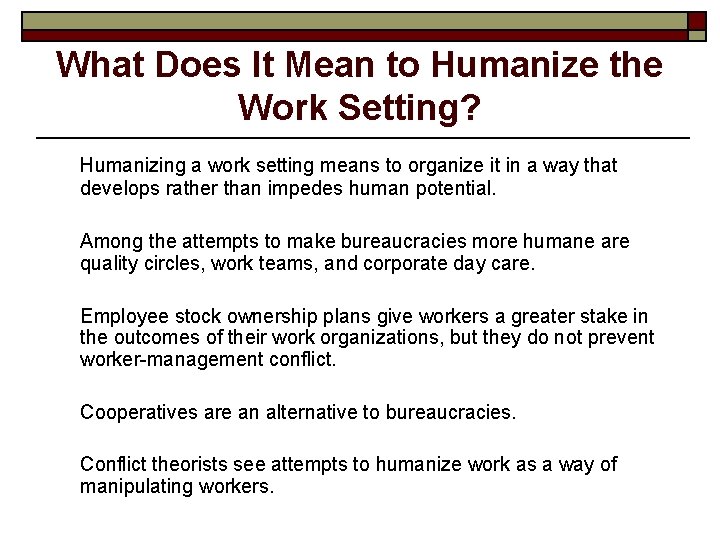 What Does It Mean to Humanize the Work Setting?

Humanizing a work setting means to organize it in a way that develops rather than impedes human potential.

Among the attempts to make bureaucracies more humane are quality circles, work teams, and corporate day care.

Employee stock ownership plans give workers a greater stake in the outcomes of their work organizations, but they do not prevent worker-management conflict.

Cooperatives are an alternative to bureaucracies.

Conflict theorists see attempts to humanize work as a way of manipulating workers.